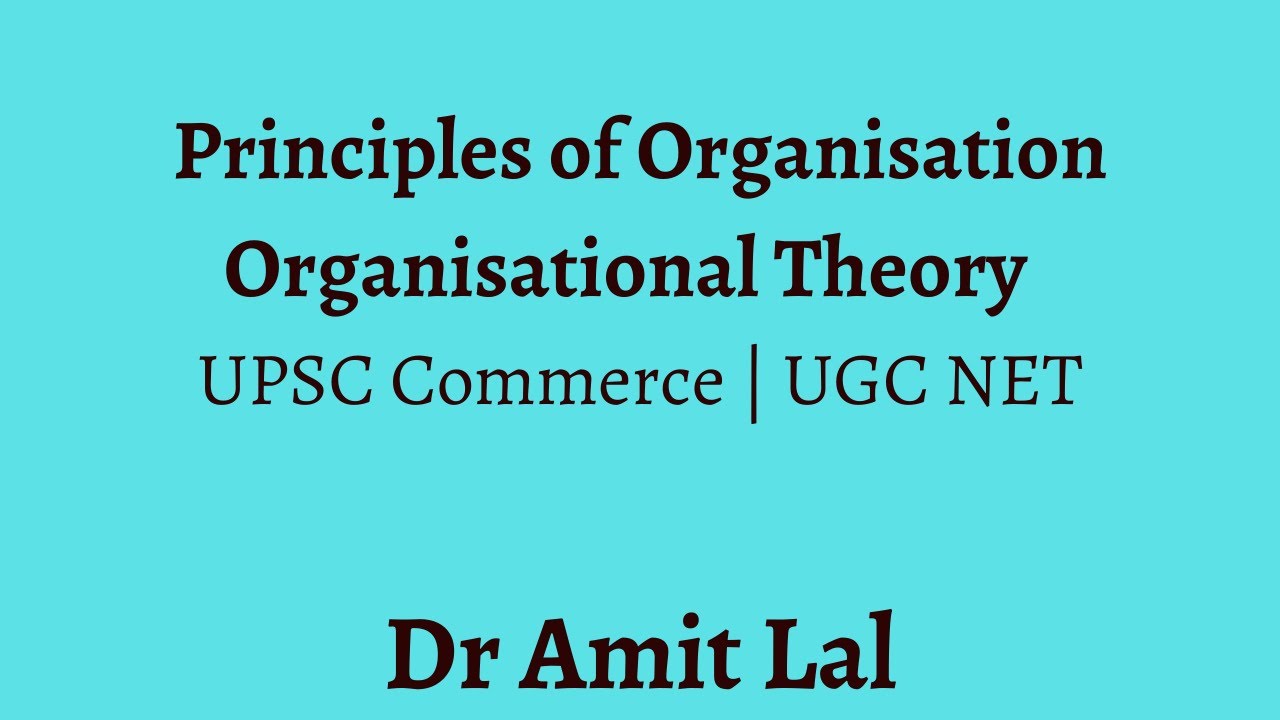 Principles of Organisation
Organisational Theory
UPSC Commerce | UGC NET

Dr Amit Lal